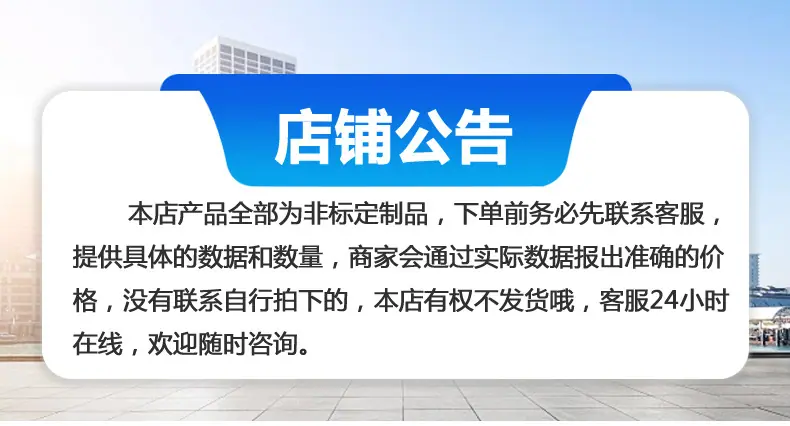 店铺公告

本店产品全部为非标定制品，下单前务必先联系客服，提供具体的数据和数量，商家会通过实际数据报出准确的价格，没有联系自行拍下的，本店有权不发货哦，客服24小时在线，欢迎随时咨询。